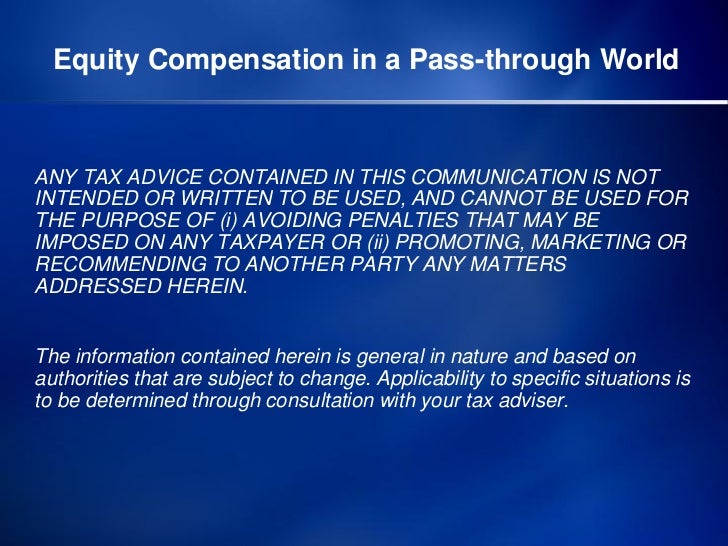 Equity Compensation in a Pass-through World

ANY TAX ADVICE CONTAINED IN THIS COMMUNICATION IS NOT INTENDED OR WRITTEN TO BE USED, AND CANNOT BE USED FOR THE PURPOSE OF (i) AVOIDING PENALTIES THAT MAY BE IMPOSED ON ANY TAXPAYER OR (ii) PROMOTING, MARKETING OR RECOMMENDING TO ANOTHER PARTY ANY MATTERS ADDRESSED HEREIN.

The information contained herein is general in nature and based on authorities that are subject to change. Applicability to specific situations is to be determined through consultation with your tax adviser.